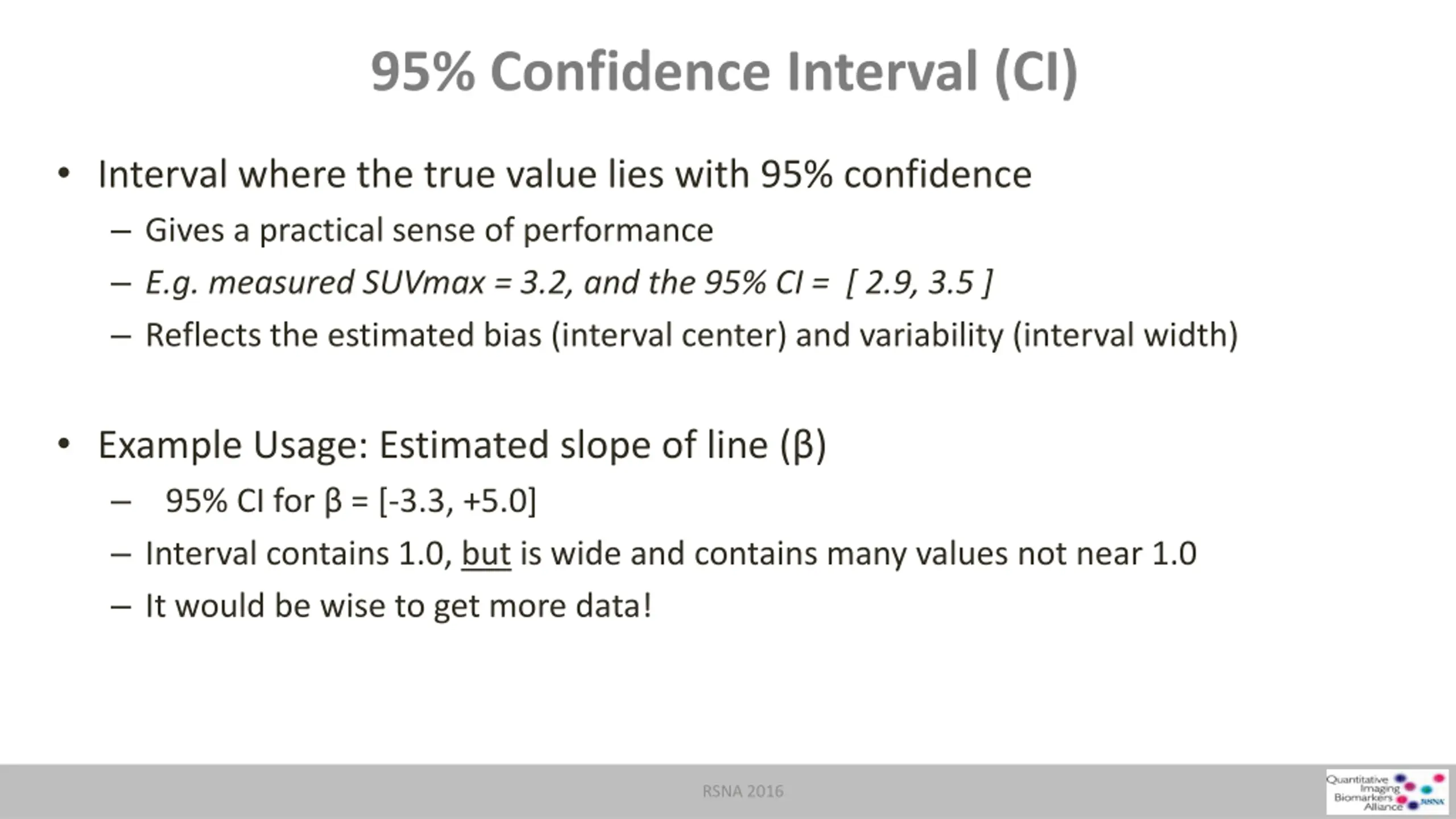 95% Confidence Interval (CI)

• Interval where the true value lies with 95% confidence
 – Gives a practical sense of performance
 – E.g. measured SUVmax = 3.2, and the 95% CI = [ 2.9, 3.5 ]
 – Reflects the estimated bias (interval center) and variability (interval width)

• Example Usage: Estimated slope of line (β)
 – 95% CI for β = [-3.3, +5.0]
 – Interval contains 1.0, but is wide and contains many values not near 1.0
 – It would be wise to get more data!

RSNA 2016

Quantitative Imaging Biomarkers Alliance RSNA